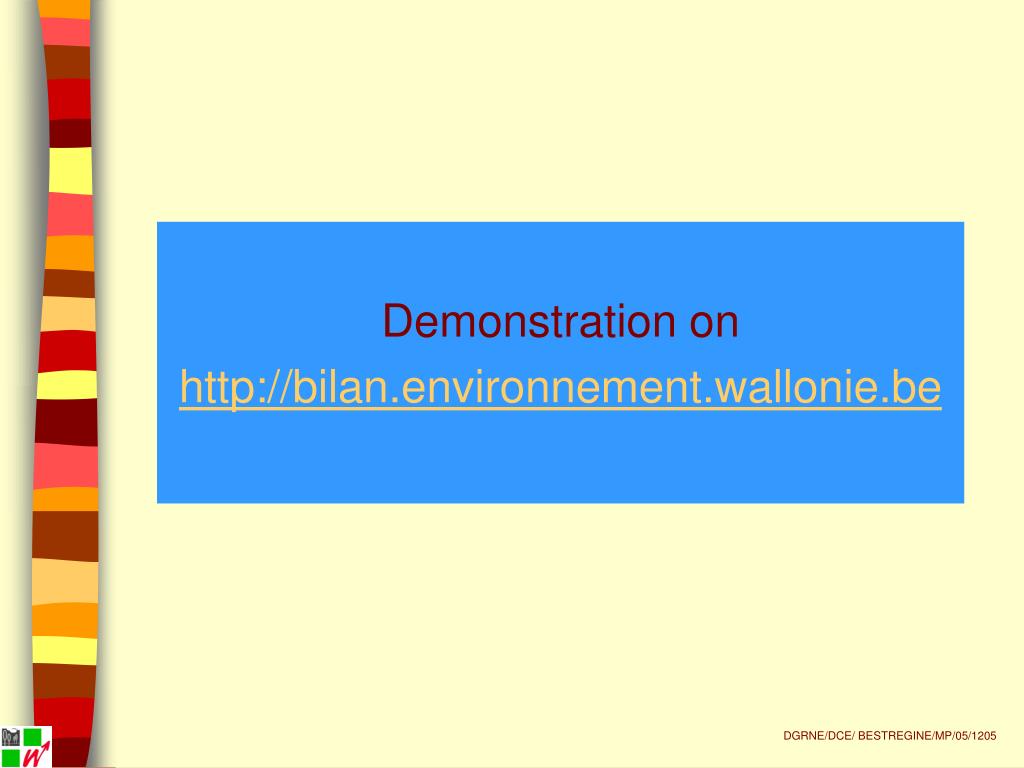 Demonstration on
http://bilan.environnement.wallonie.be

DGRNE/DCE/ BESTREGINE/MP/05/1205